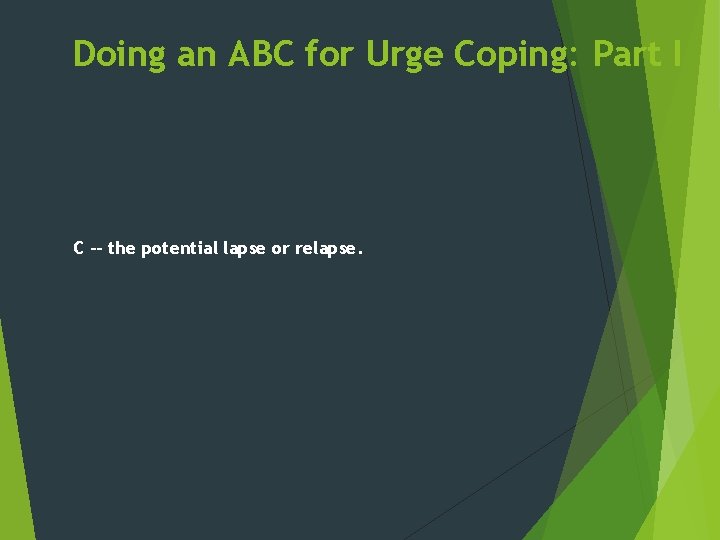 Doing an ABC for Urge Coping: Part I

C -- the potential lapse or relapse.